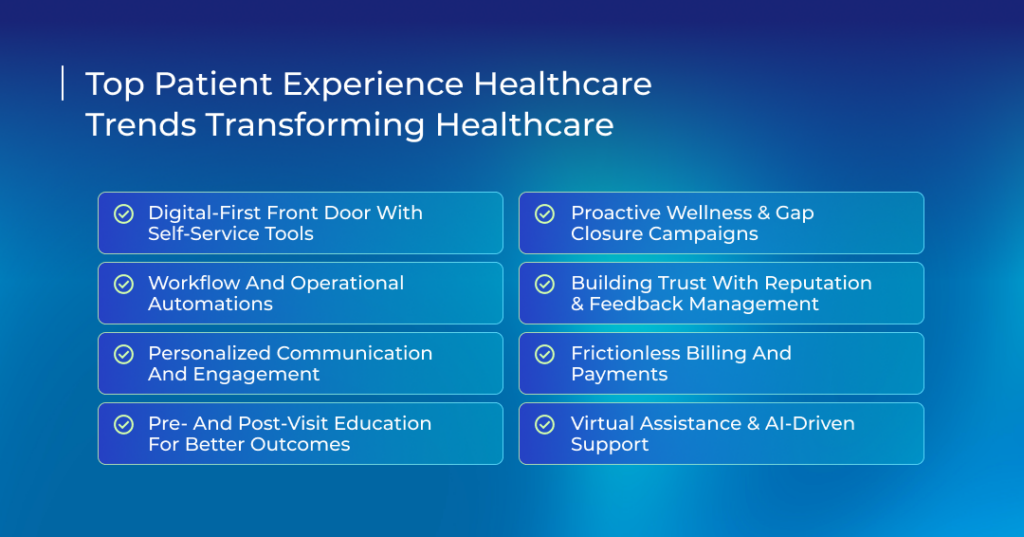 Top Patient Experience Healthcare Trends Transforming Healthcare

Digital-First Front Door With Self-Service Tools

Workflow And Operational Automations

Personalized Communication And Engagement

Pre- And Post-Visit Education For Better Outcomes

Proactive Wellness & Gap Closure Campaigns

Building Trust With Reputation & Feedback Management

Frictionless Billing And Payments

Virtual Assistance & AI-Driven Support